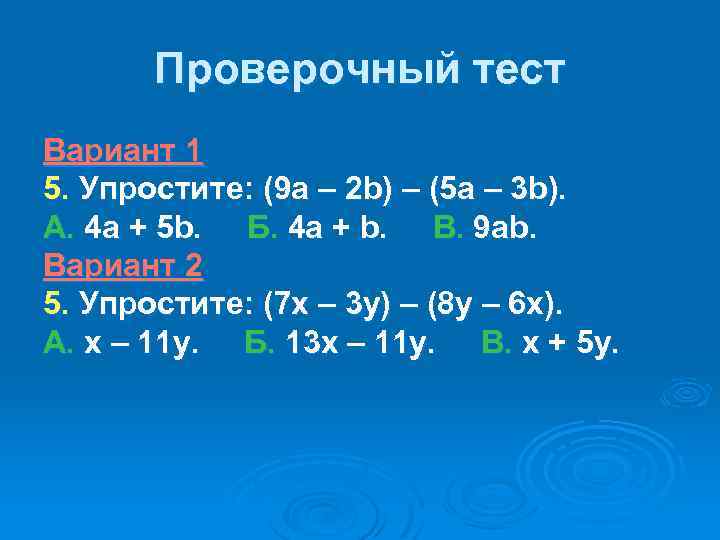 Проверочный тест

Вариант 1
5. Упростите: $(9a – 2b) – (5a – 3b)$.
А. $4a + 5b$. Б. $4a + b$. В. $9ab$.
Вариант 2
5. Упростите: $(7x – 3y) – (8y – 6x)$.
А. $x – 11y$. Б. $13x – 11y$. В. $x + 5y$.